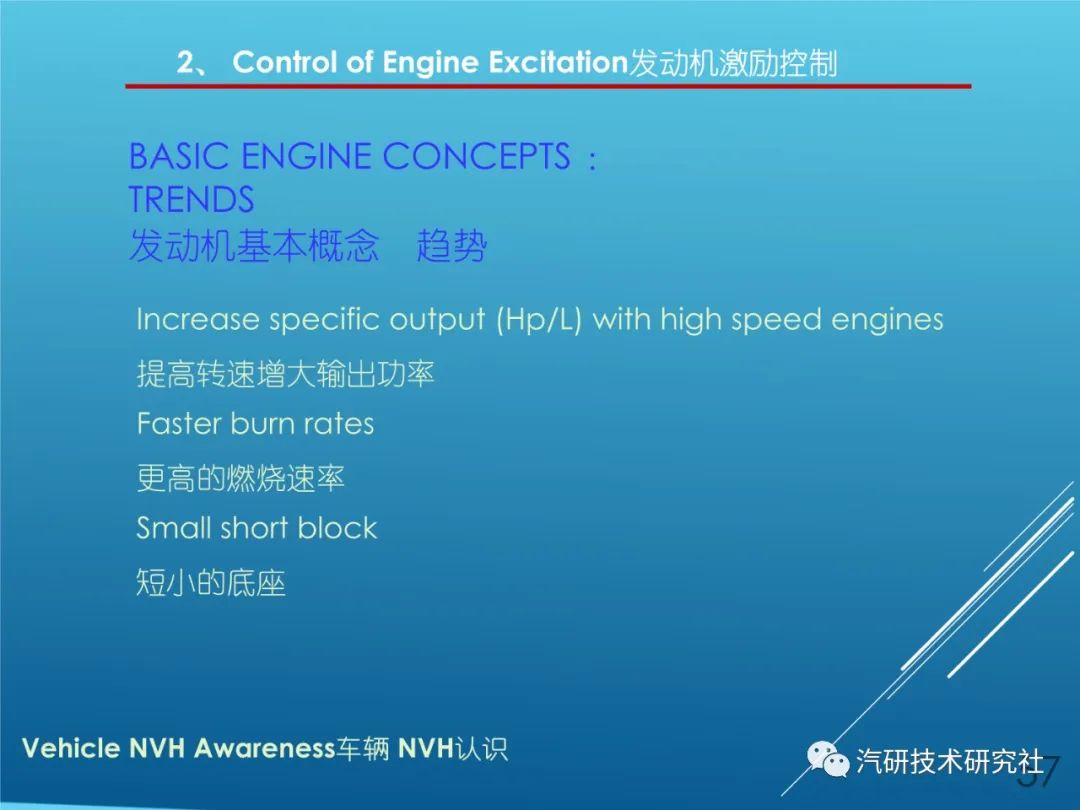 2、 Control of Engine Excitation发动机激励控制

BASIC ENGINE CONCEPTS：
TRENDS
发动机基本概念　趋势

Increase specific output (Hp/L) with high speed engines

提高转速增大输出功率

Faster burn rates

更高的燃烧速率

Small short block

短小的底座

Vehicle NVH Awareness车辆 NVH认识

汽研技术研究社

57